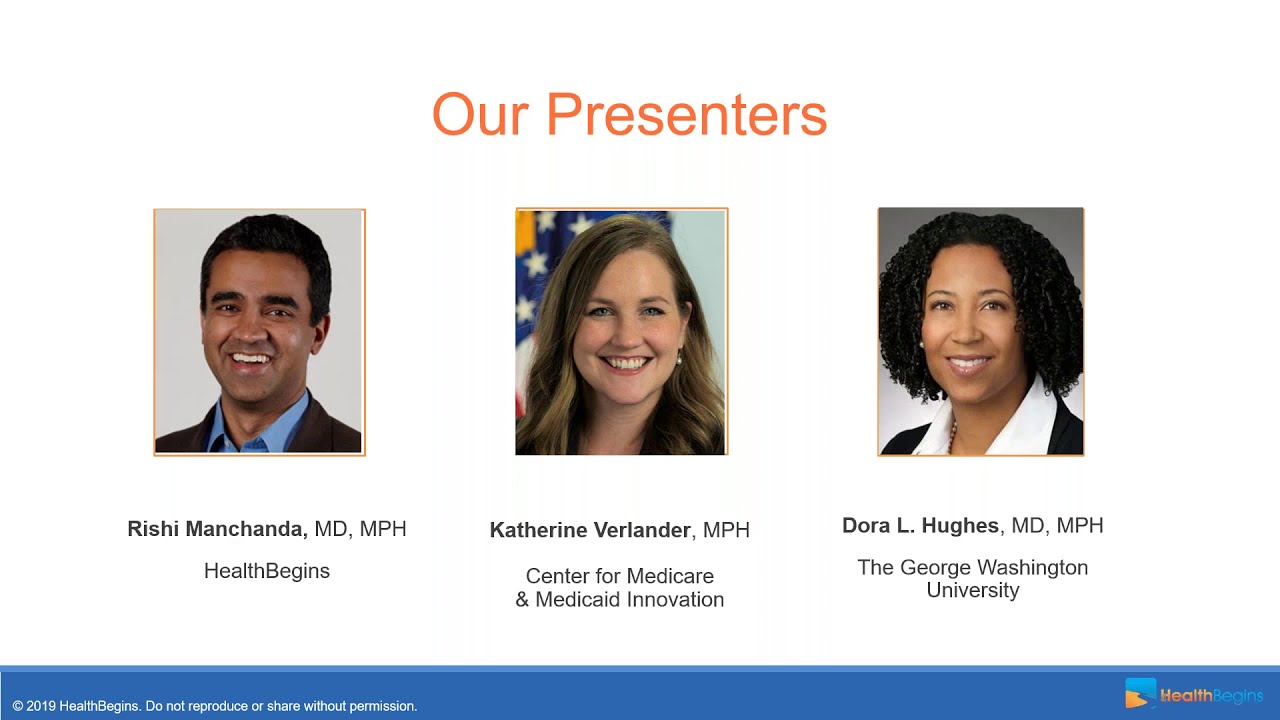 Our Presenters

Rishi Manchanda, MD, MPH

HealthBegins

Katherine Verlander, MPH

Center for Medicare & Medicaid Innovation

Dora L. Hughes, MD, MPH

The George Washington University

© 2019 HealthBegins. Do not reproduce or share without permission.

HealthBegins